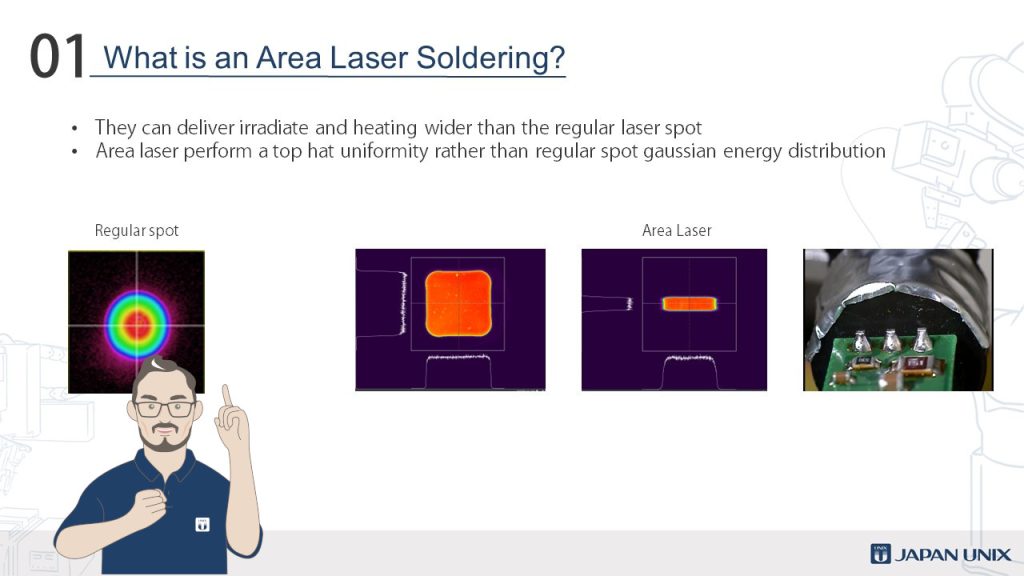 01 What is an Area Laser Soldering?

• They can deliver irradiate and heating wider than the regular laser spot
• Area laser perform a top hat uniformity rather than regular spot gaussian energy distribution

Regular spot

Area Laser

JAPAN UNIX